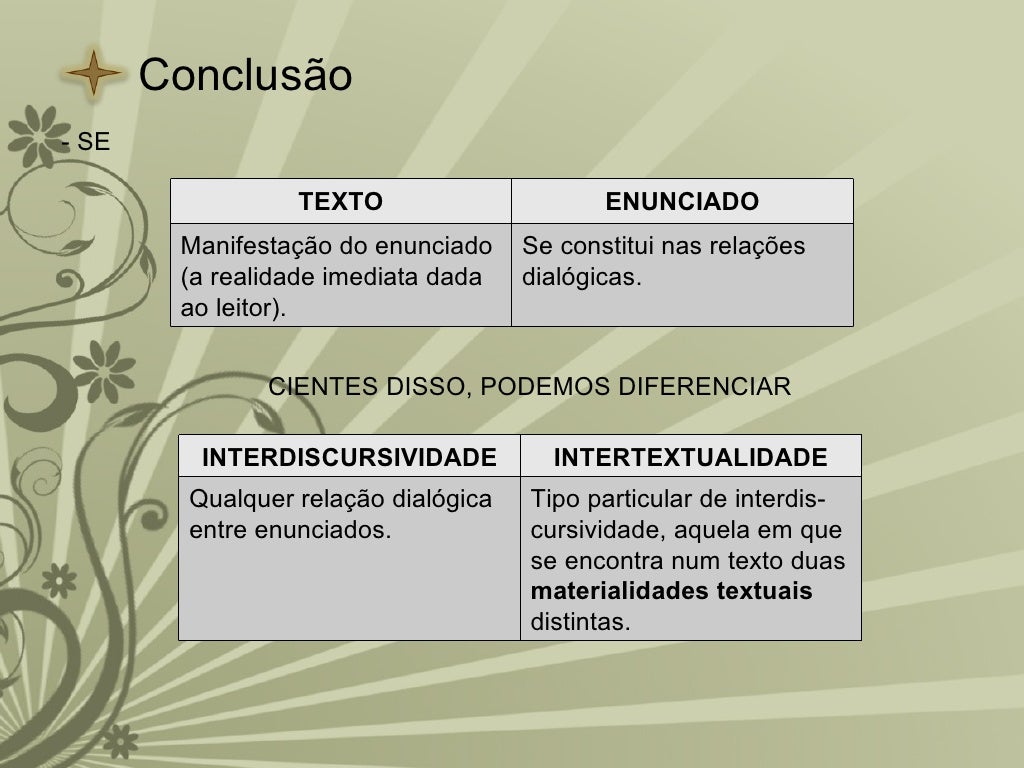 Conclusão

- SE

| TEXTO | ENUNCIADO |
|---|---|
| Manifestação do enunciado (a realidade imediata dada ao leitor). | Se constitui nas relações dialógicas. |

CIENTES DISSO, PODEMOS DIFERENCIAR

| INTERDISCURSIVIDADE | INTERTEXTUALIDADE |
|---|---|
| Qualquer relação dialógica entre enunciados. | Tipo particular de interdiscursividade, aquela em que se encontra num texto duas **materialidades textuais** distintas. |